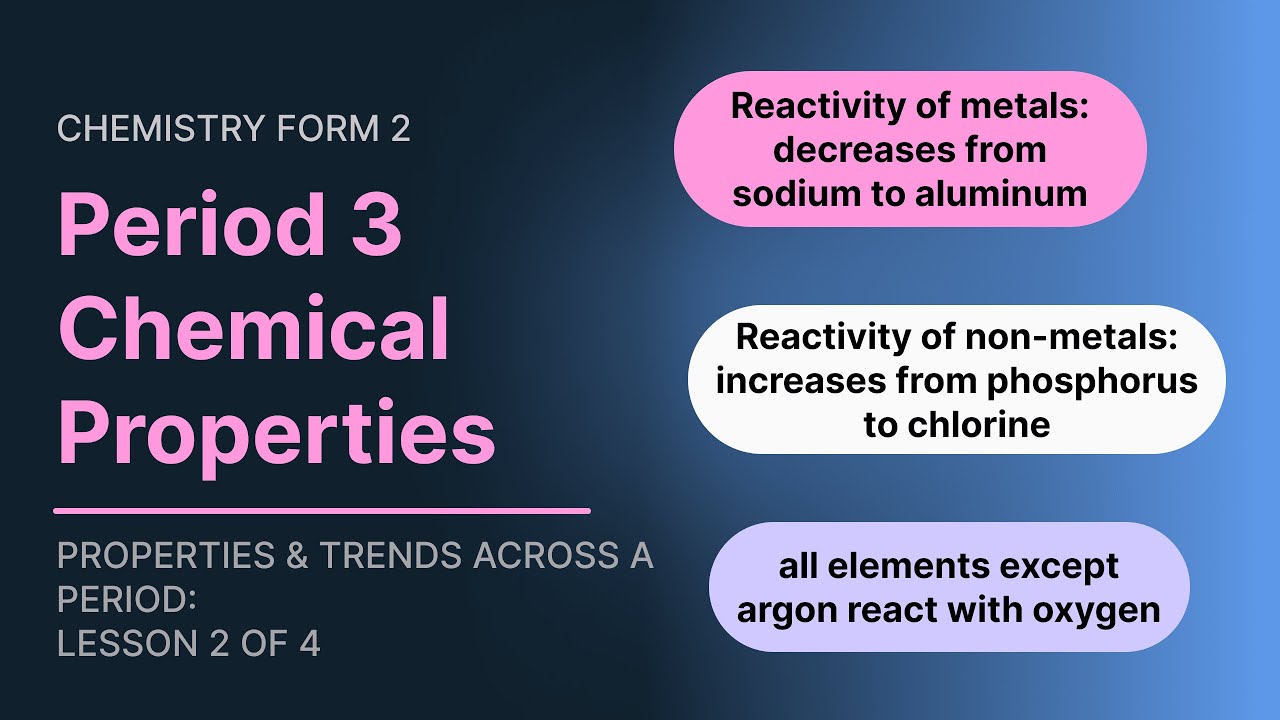 CHEMISTRY FORM 2

Period 3 Chemical Properties

PROPERTIES & TRENDS ACROSS A PERIOD:
LESSON 2 OF 4

Reactivity of metals: decreases from sodium to aluminum

Reactivity of non-metals: increases from phosphorus to chlorine

all elements except argon react with oxygen